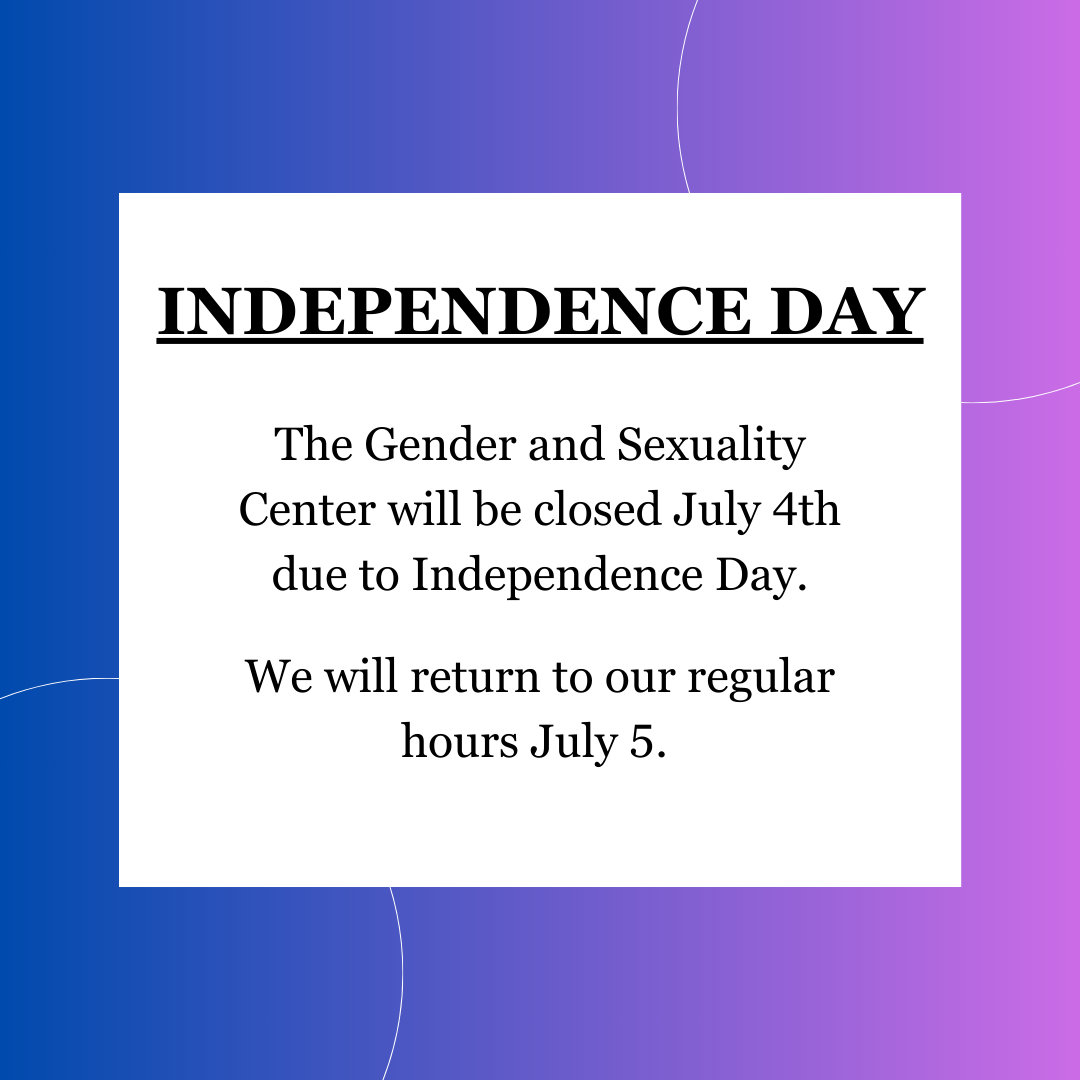 INDEPENDENCE DAY

The Gender and Sexuality Center will be closed July 4th due to Independence Day.

We will return to our regular hours July 5.